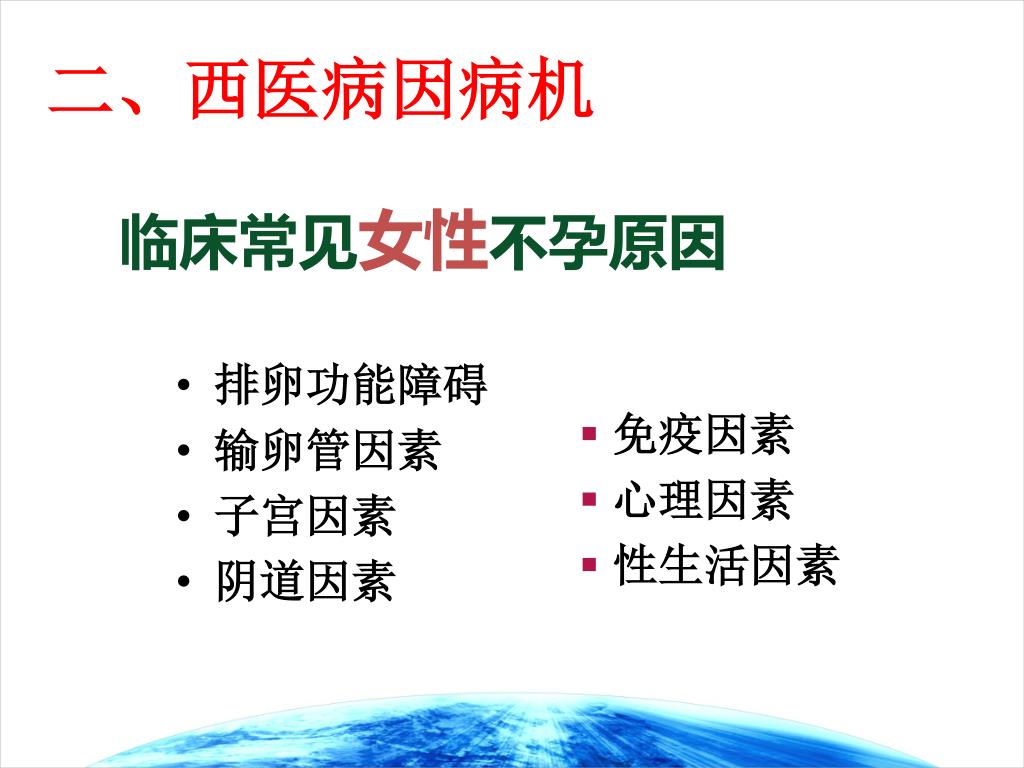 二、西医病因病机

临床常见女性不孕原因

• 排卵功能障碍
• 输卵管因素
• 子宫因素
• 阴道因素

▪ 免疫因素
▪ 心理因素
▪ 性生活因素